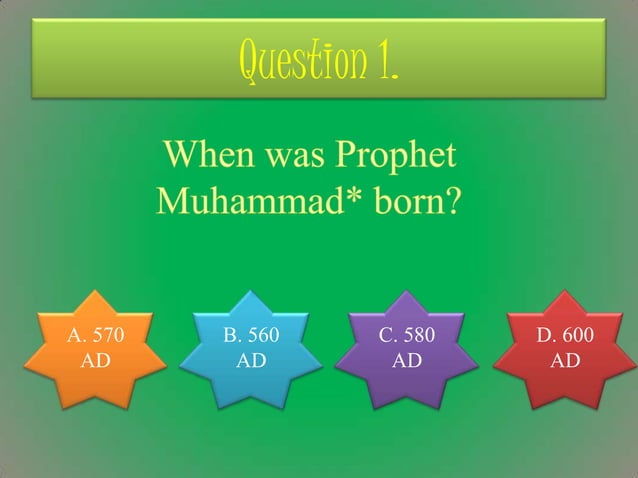 Question 1.

When was Prophet Muhammad* born?

A. 570 AD

B. 560 AD

C. 580 AD

D. 600 AD